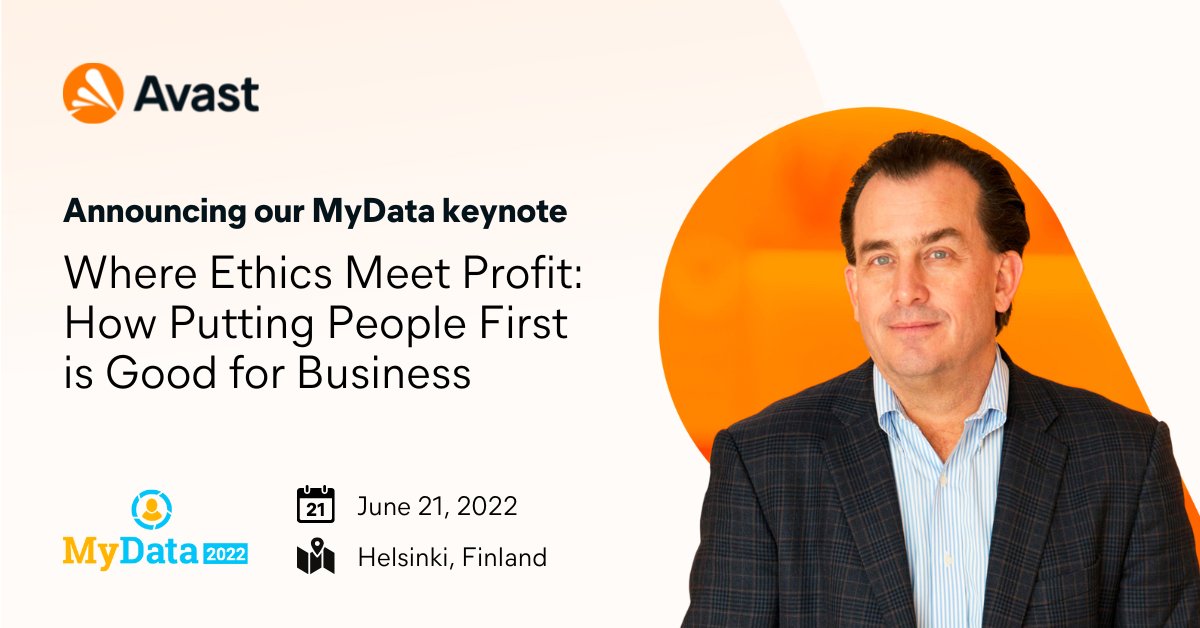 Avast

Announcing our MyData keynote

Where Ethics Meet Profit: How Putting People First is Good for Business

MyData 2022

21 June 21, 2022

Helsinki, Finland